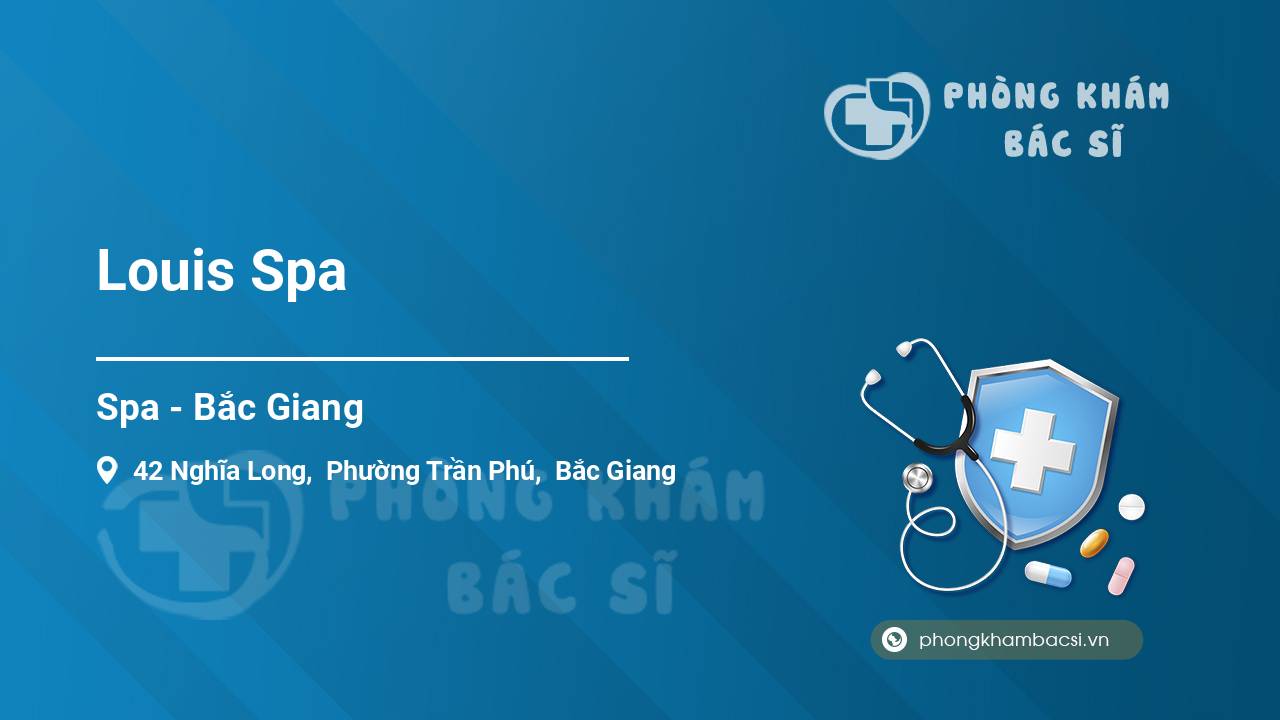 PHÒNG KHÁM BÁC SĨ

Louis Spa

Spa - Bắc Giang

42 Nghĩa Long, Phường Trần Phú, Bắc Giang

PHÒNG KHÁM BÁC SĨ

phongkhambacsi.vn